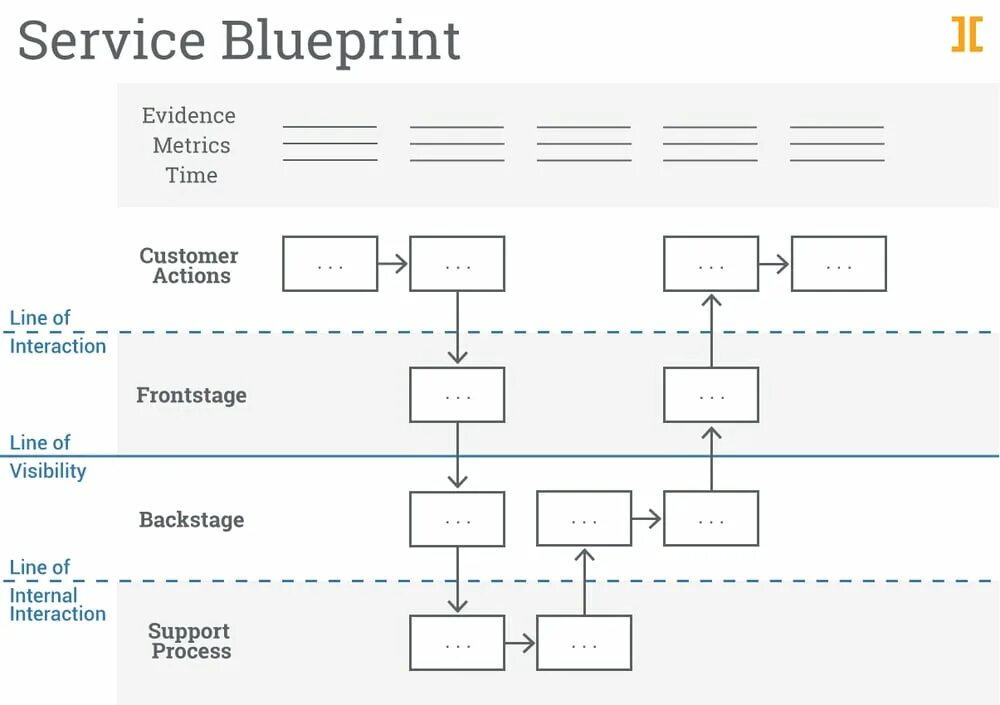 Service Blueprint

Evidence
Metrics
Time

Customer Actions

...

...

...

...

Line of Interaction

Frontstage

...

...

Line of Visibility

Backstage

...

...

...

Line of Internal Interaction

Support Process

...

...